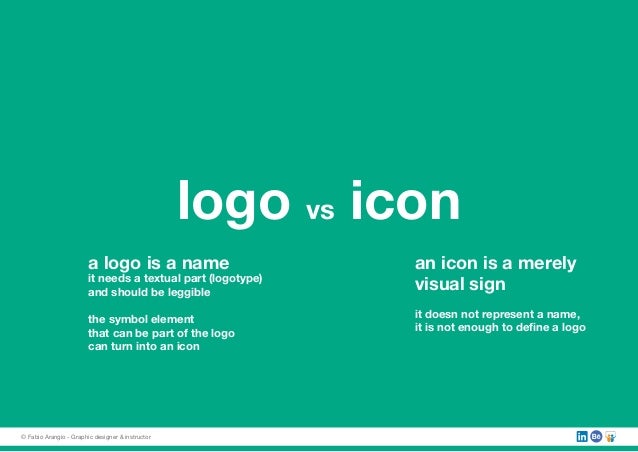 logo vs icon

a logo is a name
it needs a textual part (logotype) and should be leggible

the symbol element that can be part of the logo can turn into an icon

an icon is a merely visual sign

it doesn not represent a name, it is not enough to define a logo

© Fabio Arangio - Graphic designer & instructor

in Bē